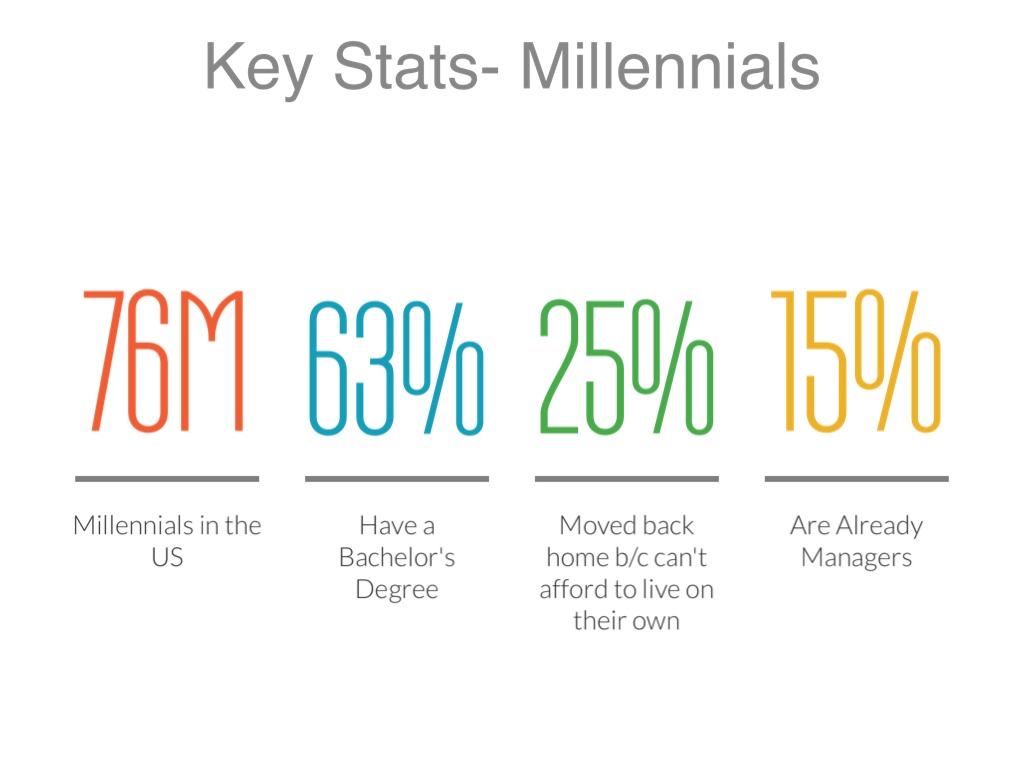 Key Stats- Millennials

76M

Millennials in the US

63%

Have a Bachelor's Degree

25%

Moved back home b/c can't afford to live on their own

15%

Are Already Managers